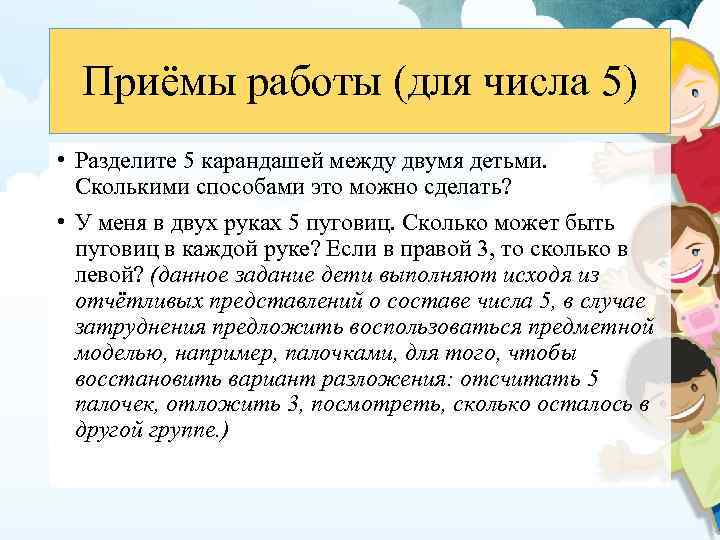 Приёмы работы (для числа 5)

• Разделите 5 карандашей между двумя детьми. Сколькими способами это можно сделать?

• У меня в двух руках 5 пуговиц. Сколько может быть пуговиц в каждой руке? Если в правой 3, то сколько в левой? (данное задание дети выполняют исходя из отчётливых представлений о составе числа 5, в случае затруднения предложить воспользоваться предметной моделью, например, палочками, для того, чтобы восстановить вариант разложения: отсчитать 5 палочек, отложить 3, посмотреть, сколько осталось в другой группе.)